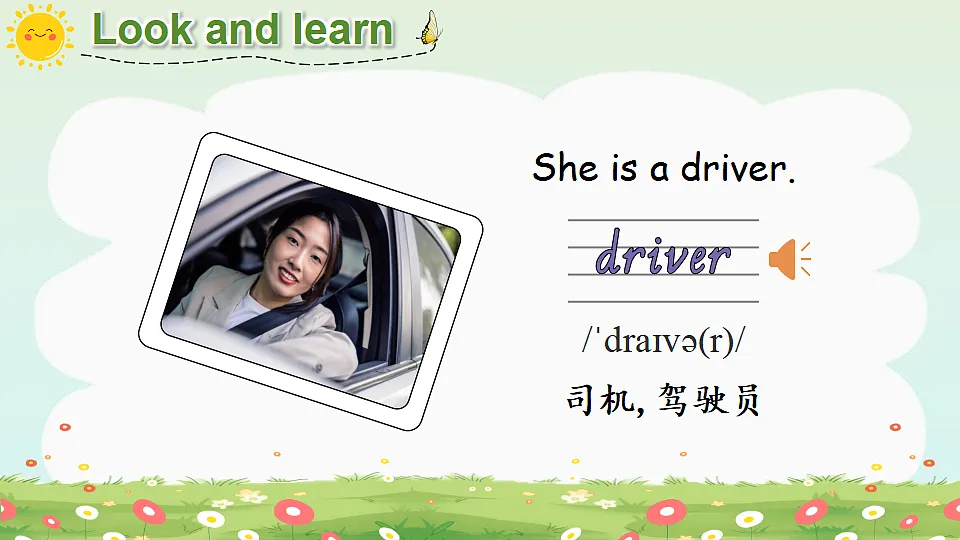 Look and learn

She is a driver.

driver

/ˈdraɪvə(r)/

司机, 驾驶员